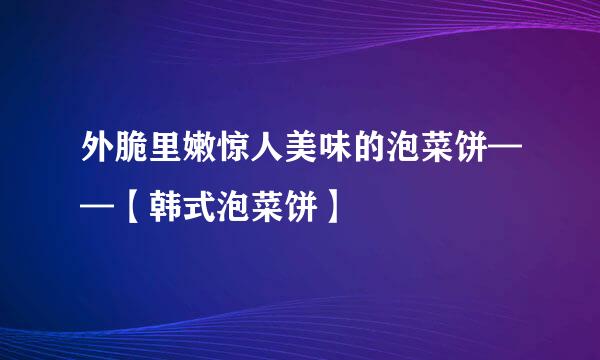 外脆里嫩惊人美味的泡菜饼——【韩式泡菜饼】